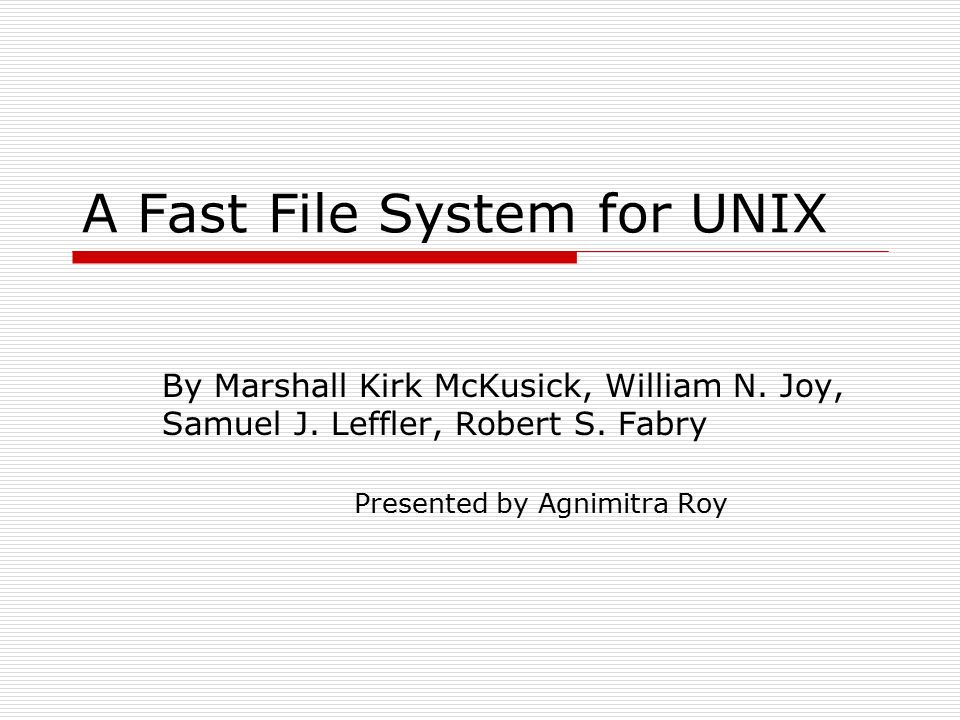 A Fast File System for UNIX

By Marshall Kirk McKusick, William N. Joy, Samuel J. Leffler, Robert S. Fabry

Presented by Agnimitra Roy